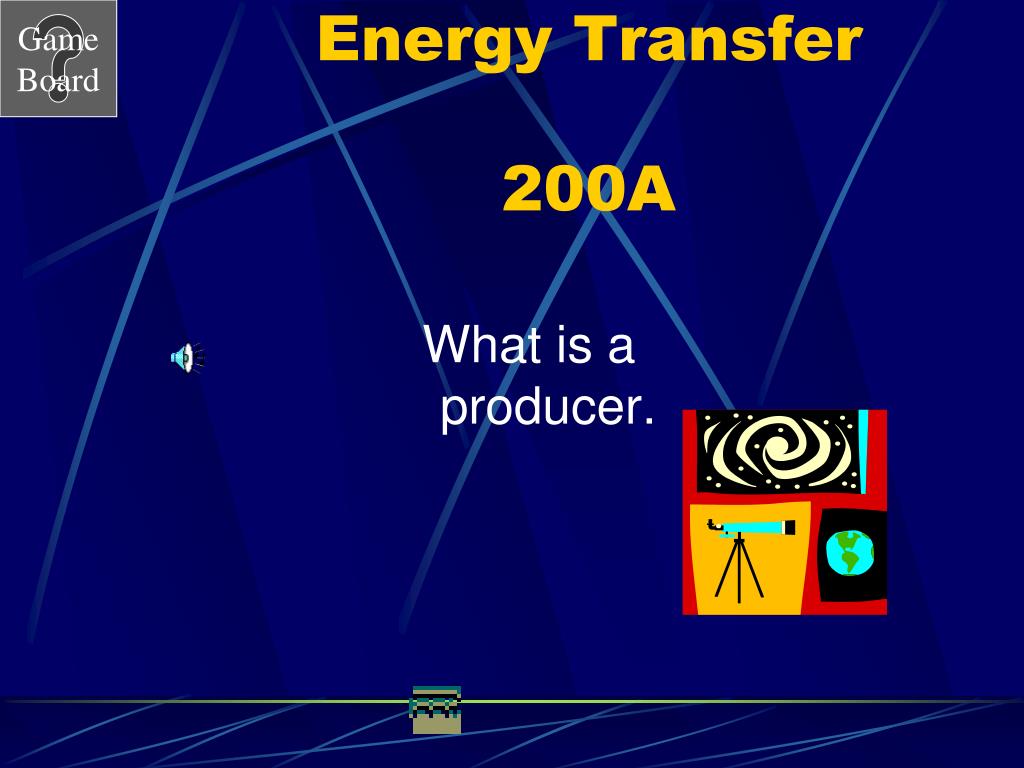 Game Board

Energy Transfer

200A

What is a producer.